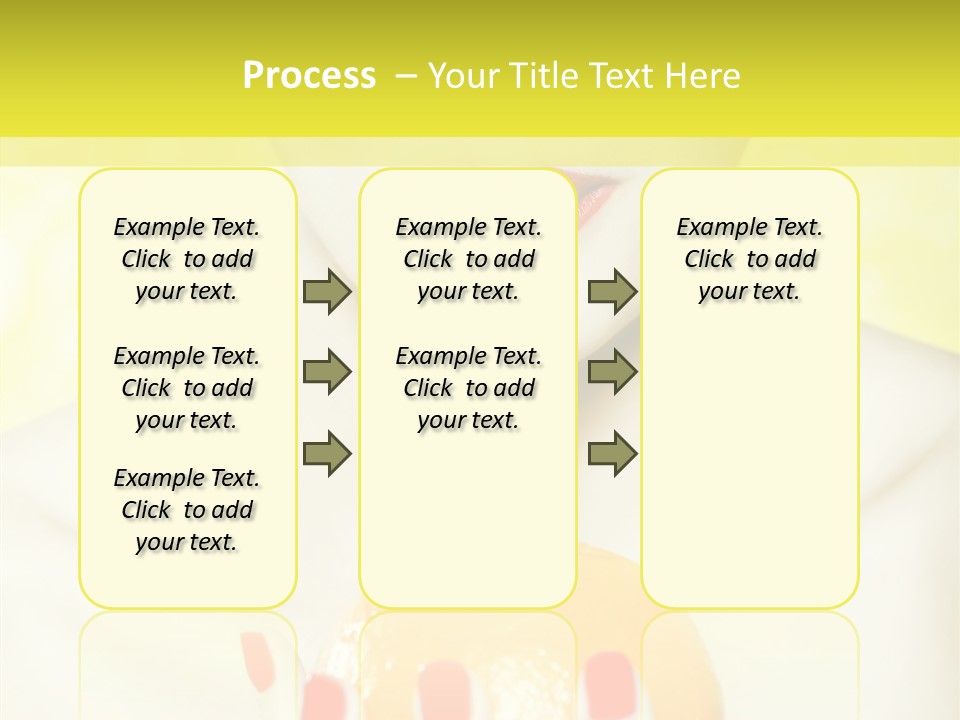 Process – Your Title Text Here

Example Text. Click to add your text.

Example Text. Click to add your text.

Example Text. Click to add your text.

Example Text. Click to add your text.

Example Text. Click to add your text.

Example Text. Click to add your text.